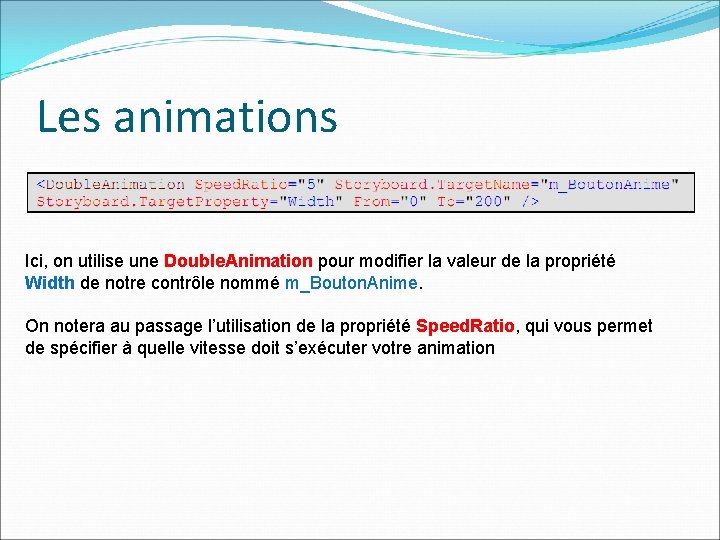 Les animations

<DoubleAnimation SpeedRatio="5" Storyboard.TargetName="m_BoutonAnime" Storyboard.TargetProperty="Width" From="0" To="200" />

Ici, on utilise une DoubleAnimation pour modifier la valeur de la propriété Width de notre contrôle nommé m_BoutonAnime.

On notera au passage l'utilisation de la propriété SpeedRatio, qui vous permet de spécifier à quelle vitesse doit s'exécuter votre animation